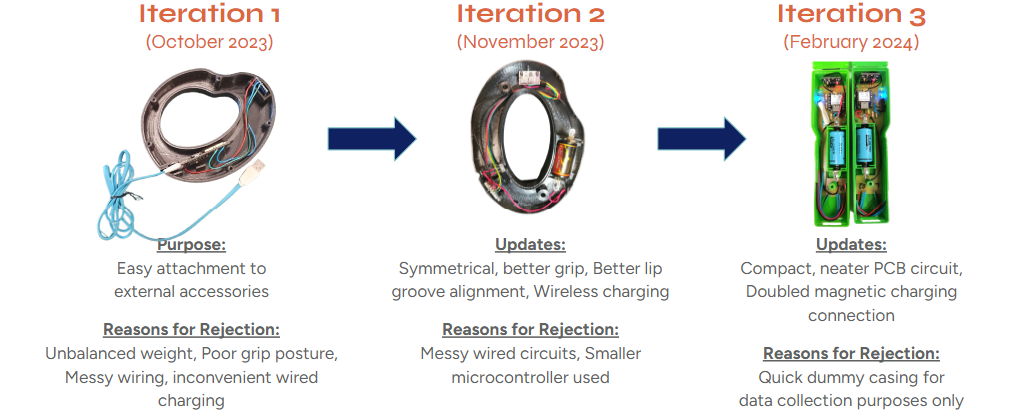 Iteration 1
(October 2023)

Purpose:
Easy attachment to external accessories

Reasons for Rejection:
Unbalanced weight, Poor grip posture, Messy wiring, inconvenient wired charging

Iteration 2
(November 2023)

Updates:
Symmetrical, better grip, Better lip groove alignment, Wireless charging

Reasons for Rejection:
Messy wired circuits, Smaller microcontroller used

Iteration 3
(February 2024)

Updates:
Compact, neater PCB circuit, Doubled magnetic charging connection

Reasons for Rejection:
Quick dummy casing for data collection purposes only